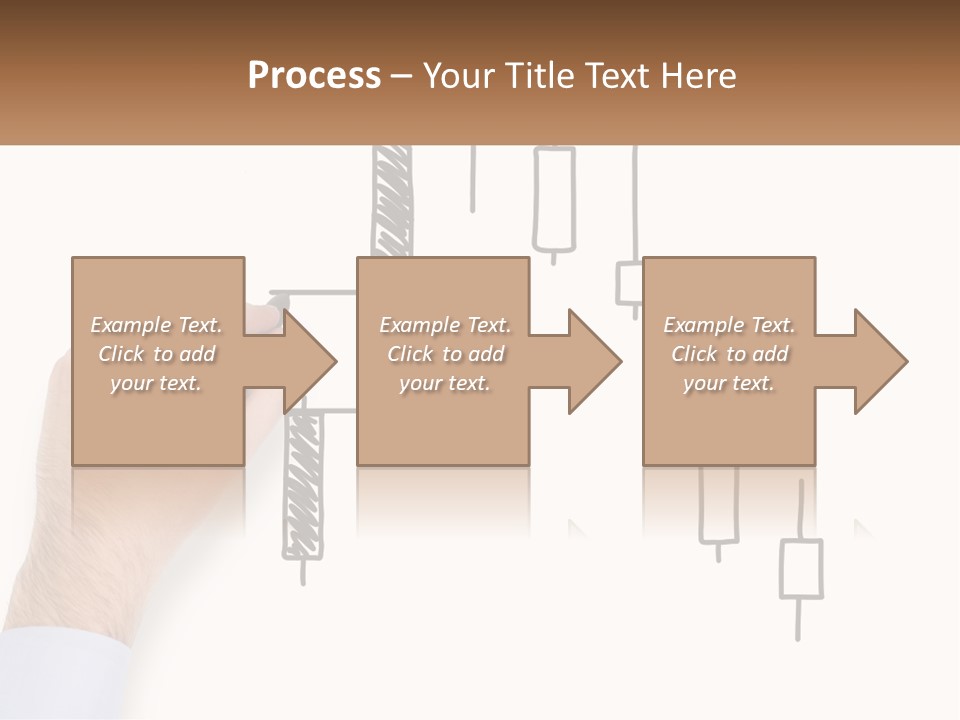 Process – Your Title Text Here

Example Text. Click to add your text.

Example Text. Click to add your text.

Example Text. Click to add your text.